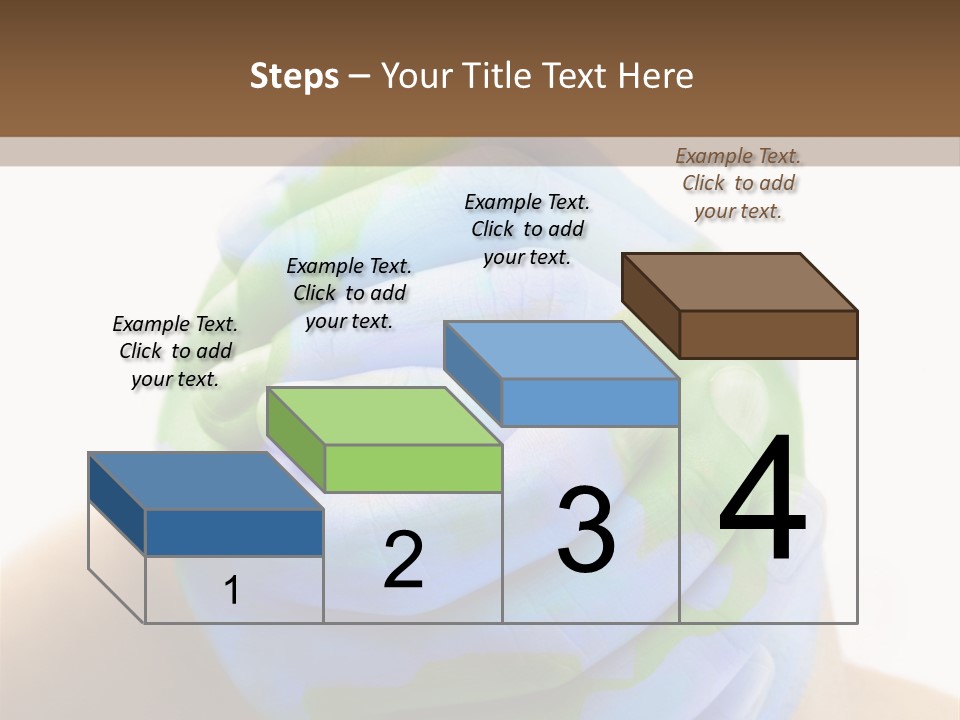 Steps – Your Title Text Here

Example Text. Click to add your text.

Example Text. Click to add your text.

Example Text. Click to add your text.

Example Text. Click to add your text.

1

2

3

4